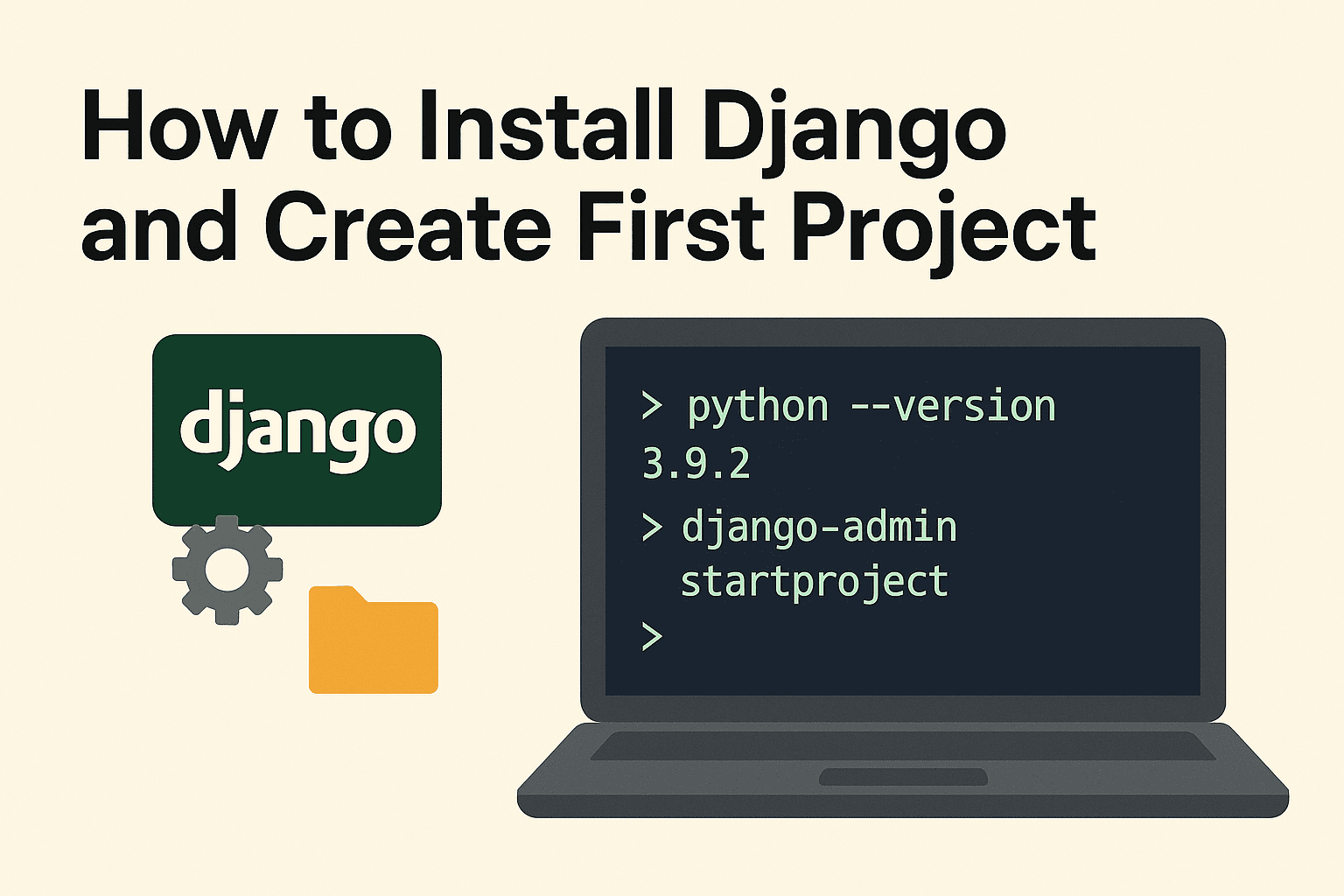 How to Install Django and Create First Project

django

> python --version
3.9.2
> django-admin
startproject
>